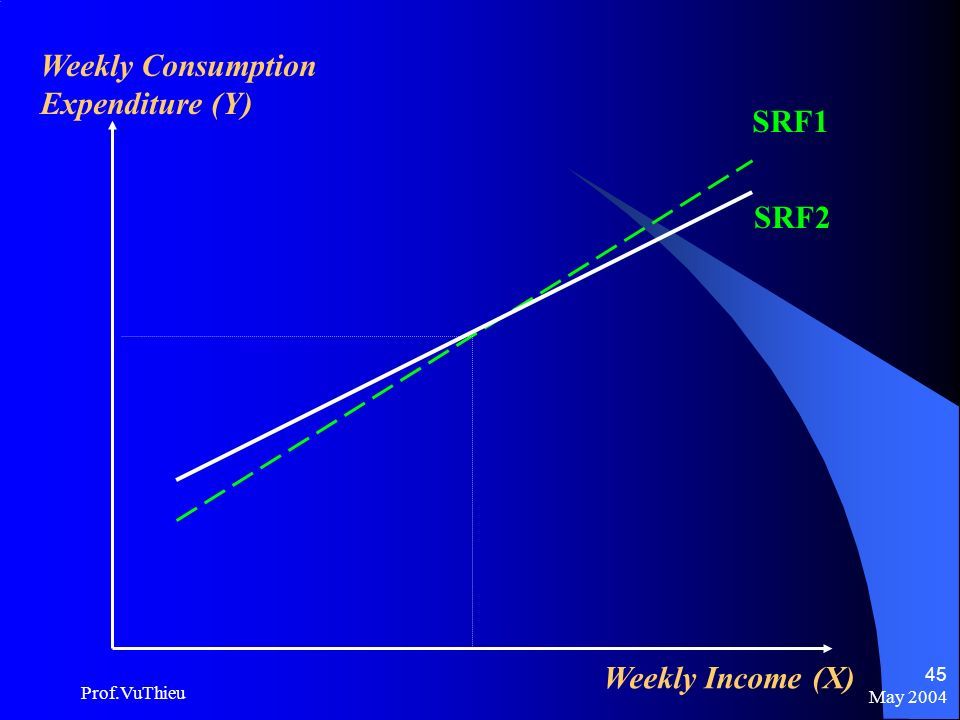 Weekly Consumption Expenditure (Y)

SRF1

SRF2

Weekly Income (X)

Prof.VuThieu

45

May 2004